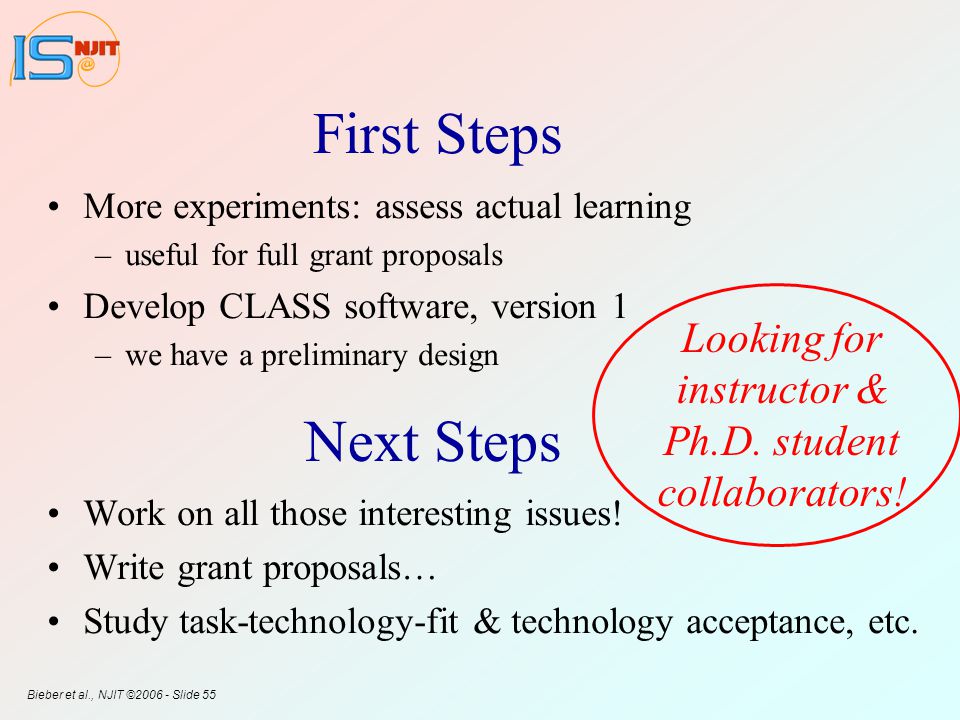 IS NJIT @

First Steps

• More experiments: assess actual learning
– useful for full grant proposals
• Develop CLASS software, version 1
– we have a preliminary design

Looking for instructor & Ph.D. student collaborators!

Next Steps

• Work on all those interesting issues!
• Write grant proposals…
• Study task-technology-fit & technology acceptance, etc.

Bieber et al., NJIT ©2006 - Slide 55